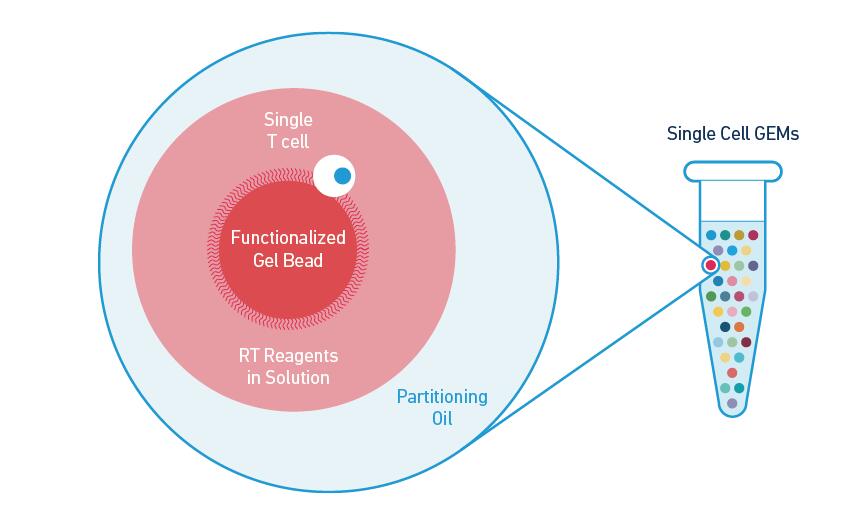 Single T cell

Functionalized Gel Bead

RT Reagents in Solution

Partitioning Oil

Single Cell GEMs